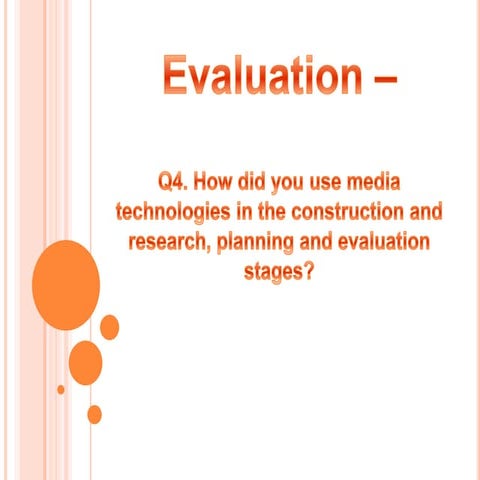 Evaluation –

Q4. How did you use media technologies in the construction and research, planning and evaluation stages?